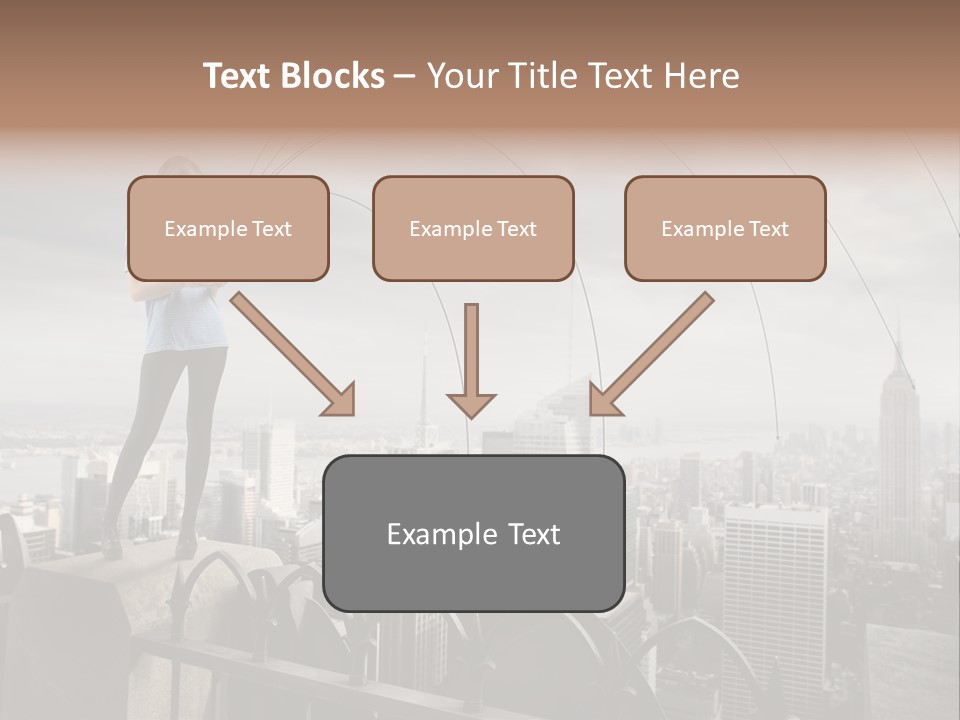 Text Blocks – Your Title Text Here

Example Text

Example Text

Example Text

Example Text